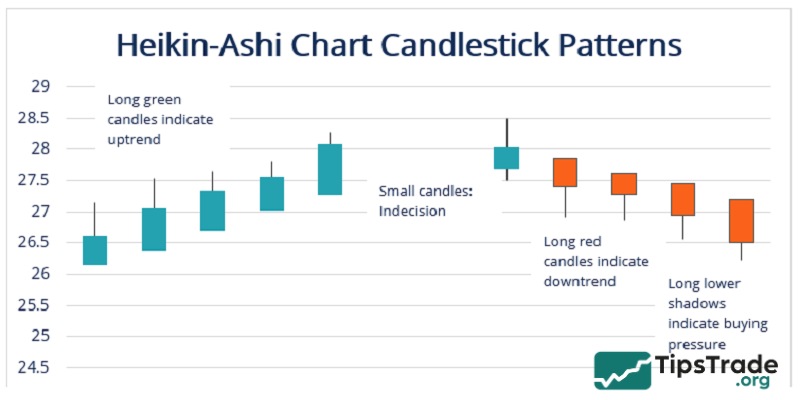 Heikin-Ashi Chart Candlestick Patterns

29
28.5
28
27.5
27
26.5
26
25.5
25
24.5

Long green candles indicate uptrend

Small candles: Indecision

Long red candles indicate downtrend

Long lower shadows indicate buying pressure

TipsTrade .org